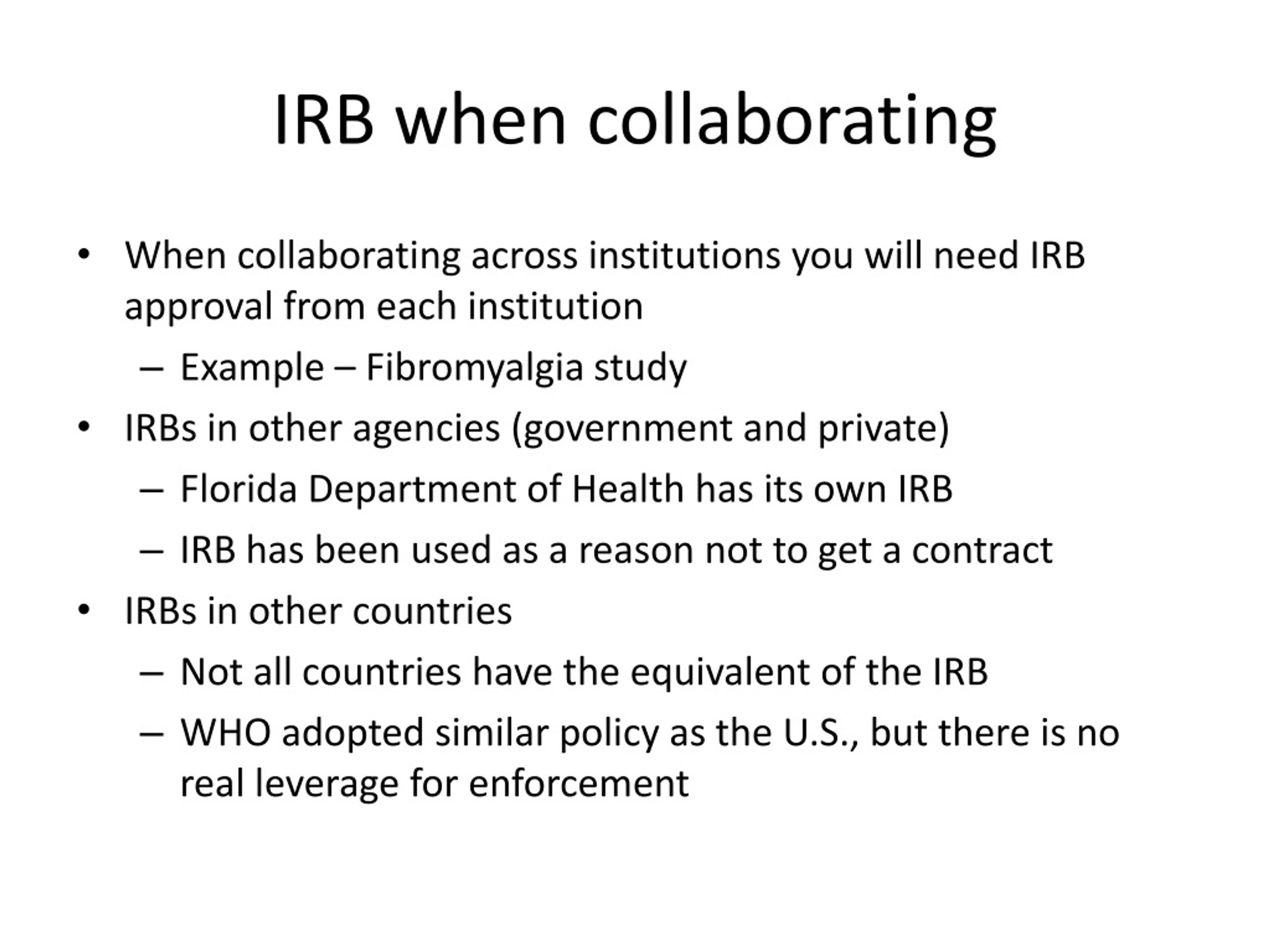 IRB when collaborating

• When collaborating across institutions you will need IRB approval from each institution
– Example – Fibromyalgia study
• IRBs in other agencies (government and private)
– Florida Department of Health has its own IRB
– IRB has been used as a reason not to get a contract
• IRBs in other countries
– Not all countries have the equivalent of the IRB
– WHO adopted similar policy as the U.S., but there is no real leverage for enforcement